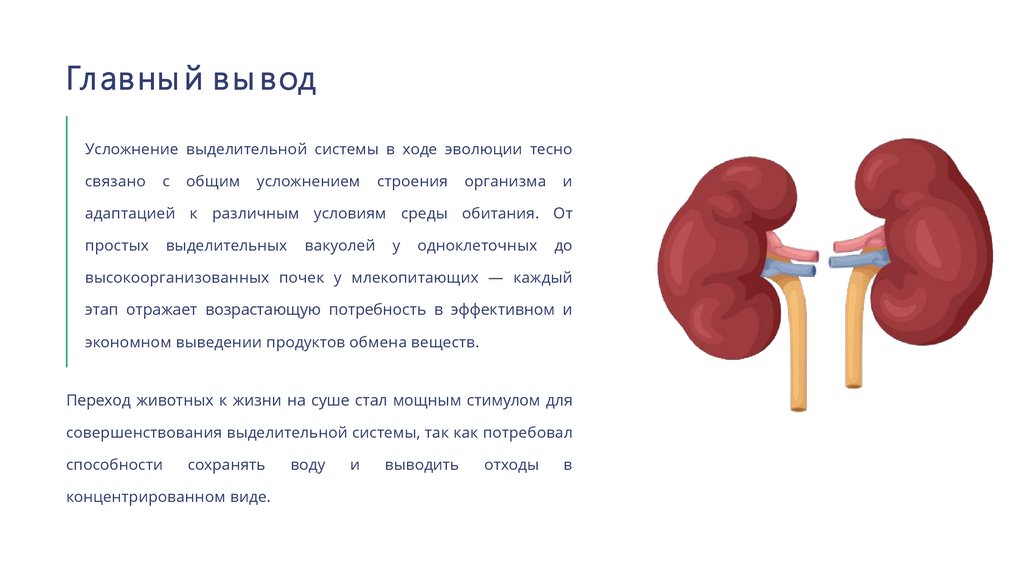 Главный вывод

Усложнение выделительной системы в ходе эволюции тесно связано с общим усложнением строения организма и адаптацией к различным условиям среды обитания. От простых выделительных вакуолей у одноклеточных до высокоорганизованных почек у млекопитающих — каждый этап отражает возрастающую потребность в эффективном и экономном выведении продуктов обмена веществ.

Переход животных к жизни на суше стал мощным стимулом для совершенствования выделительной системы, так как потребовал способности сохранять воду и выводить отходы в концентрированном виде.